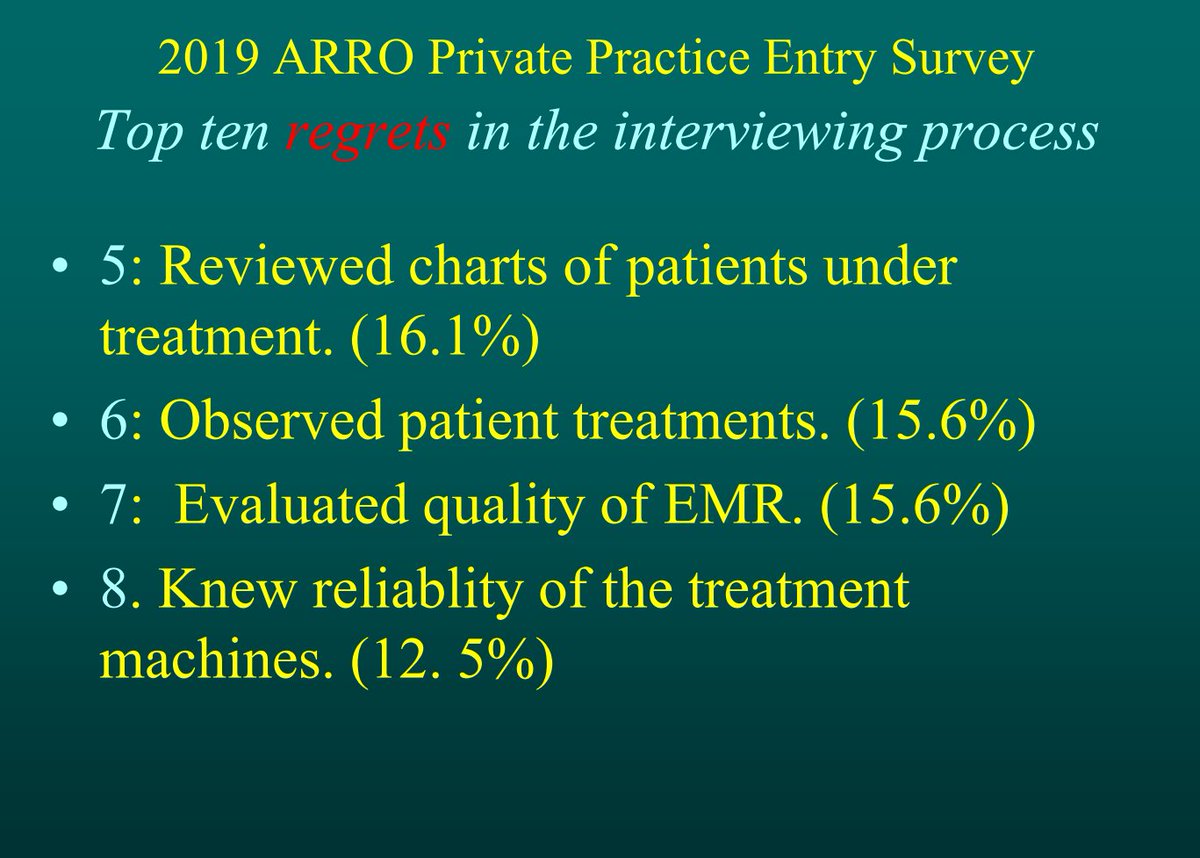 2019 ARRO Private Practice Entry Survey
Top ten regrets in the interviewing process

• 5: Reviewed charts of patients under treatment. (16.1%)
• 6: Observed patient treatments. (15.6%)
• 7: Evaluated quality of EMR. (15.6%)
• 8. Knew reliablity of the treatment machines. (12. 5%)